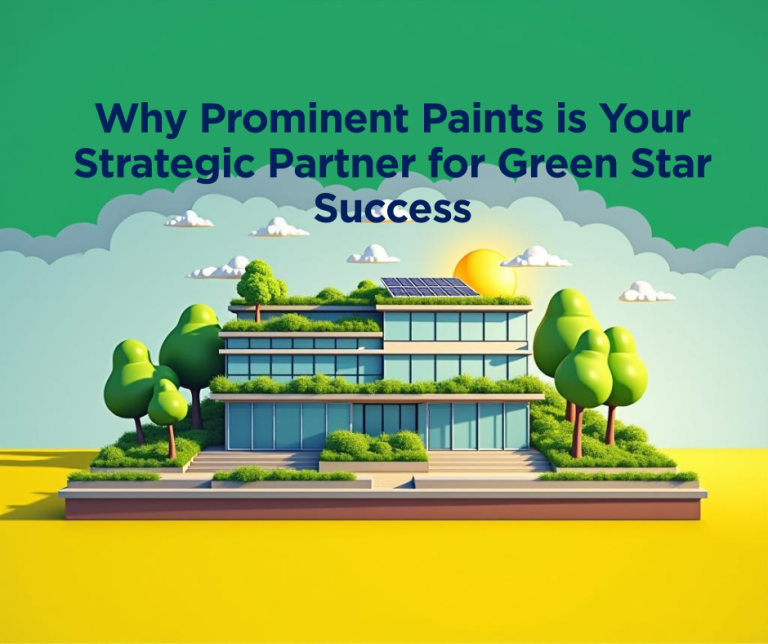 Why Prominent Paints is Your Strategic Partner for Green Star Success